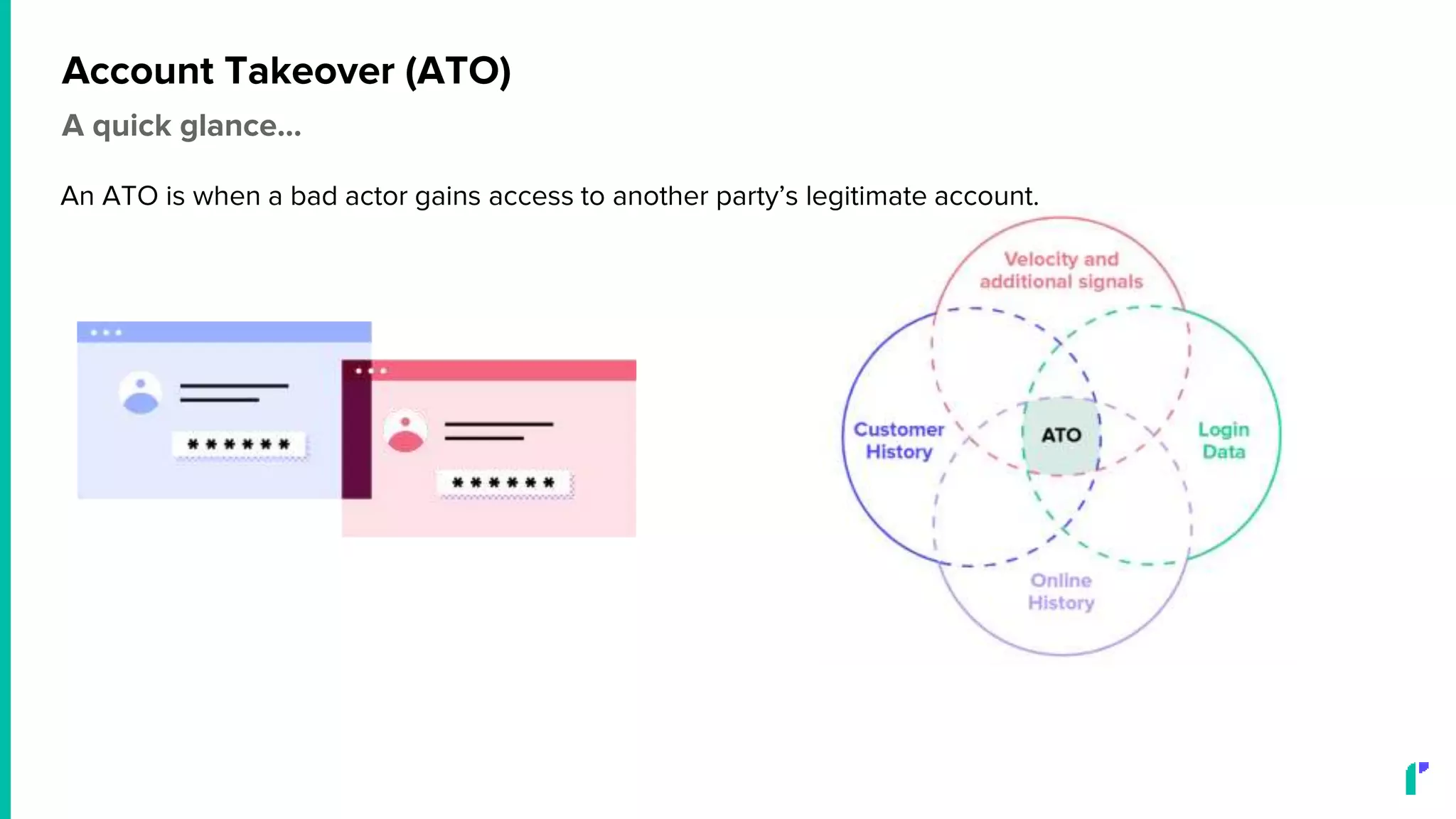 Account Takeover (ATO)

A quick glance...

An ATO is when a bad actor gains access to another party's legitimate account.

******

******

Velocity and additional signals

Customer History

ATO

Login Data

Online History